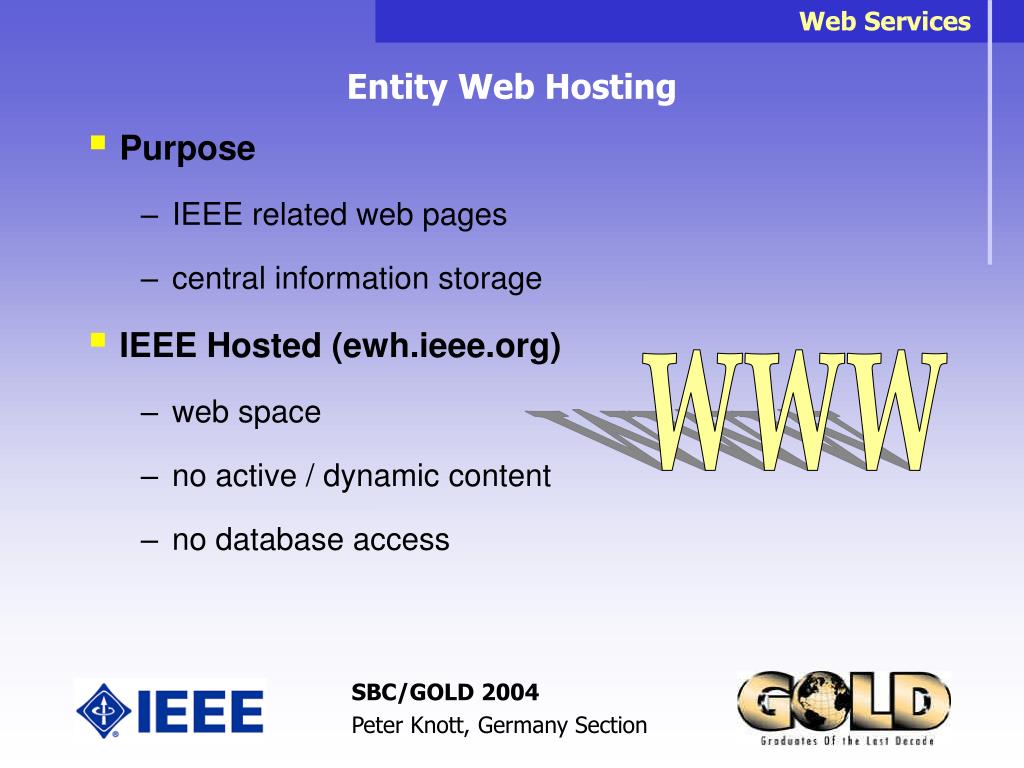 Web Services

Entity Web Hosting

Purpose

– IEEE related web pages

– central information storage

IEEE Hosted (ewh.ieee.org)

– web space

– no active / dynamic content

– no database access

WWW

IEEE

SBC/GOLD 2004
Peter Knott, Germany Section

GOLD
Graduates Of the Last Decade